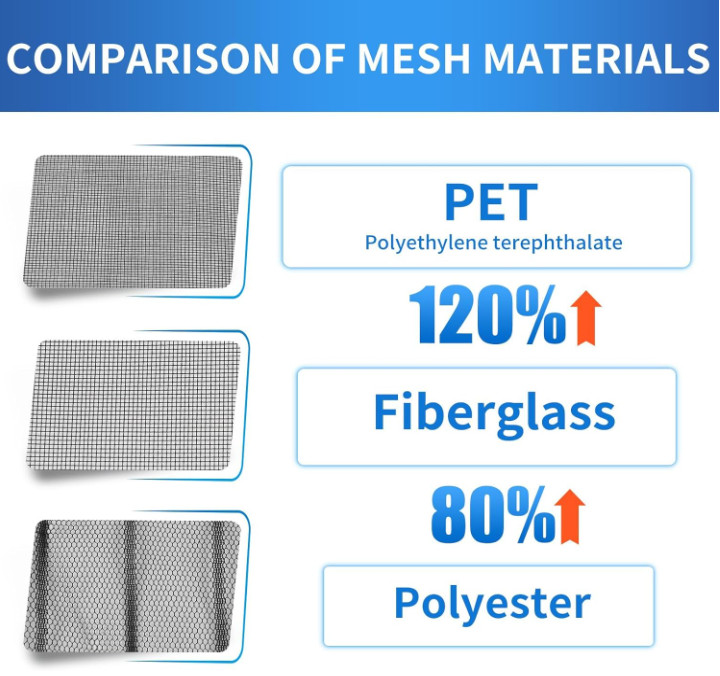 COMPARISON OF MESH MATERIALS

PET
Polyethylene terephthalate

120%

Fiberglass

80%

Polyester